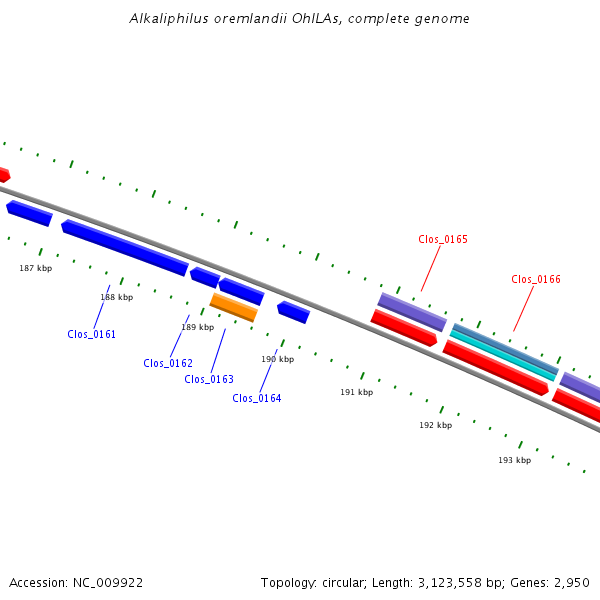 Alkaliphilus oremlandii OhILAs, complete genome

Clos_0165

Clos_0166

187 kbp

188 kbp

Clos_0161

189 kbp

Clos_0162

Clos_0163

190 kbp

Clos_0164

191 kbp

192 kbp

193 kbp

Accession: NC_009922

Topology: circular; Length: 3,123,558 bp; Genes: 2,950